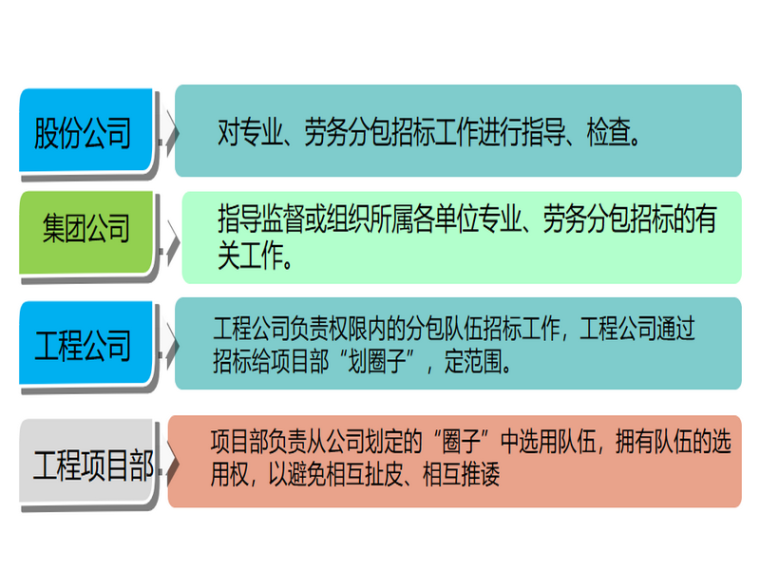 股份公司

对专业、劳务分包招标工作进行指导、检查。

集团公司

指导监督或组织所属各单位专业、劳务分包招标的有关工作。

工程公司

工程公司负责权限内的分包队伍招标工作，工程公司通过招标给项目部“划圈子”，定范围。

工程项目部

项目部负责从公司划定的“圈子”中选用队伍，拥有队伍的选用权，以避免相互扯皮、相互推诿